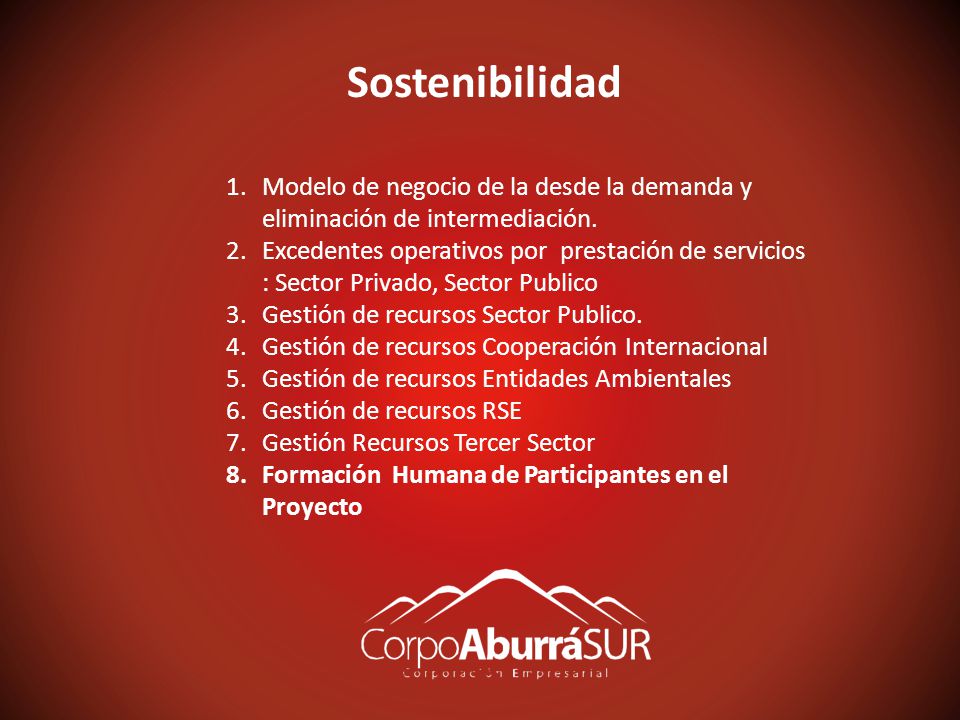 Sostenibilidad

1. Modelo de negocio de la desde la demanda y eliminación de intermediación.
2. Excedentes operativos por prestación de servicios : Sector Privado, Sector Publico
3. Gestión de recursos Sector Publico.
4. Gestión de recursos Cooperación Internacional
5. Gestión de recursos Entidades Ambientales
6. Gestión de recursos RSE
7. Gestión Recursos Tercer Sector
8. Formación Humana de Participantes en el Proyecto

CorpoAburráSUR
Corporación Empresarial